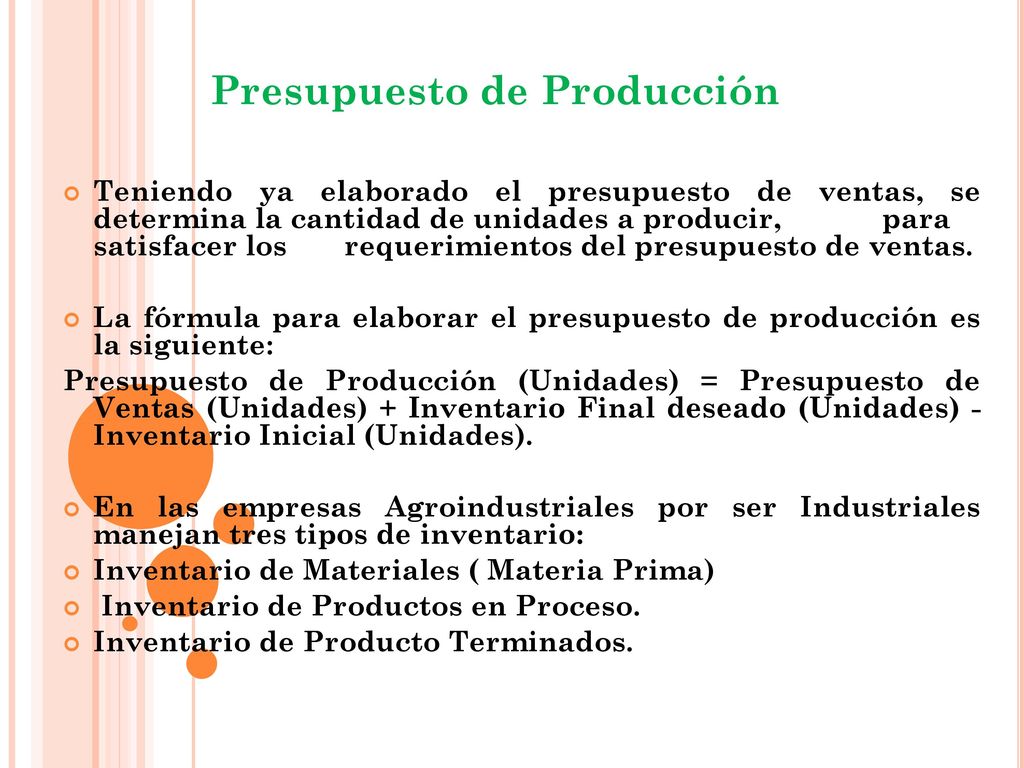 Presupuesto de Producción

Teniendo ya elaborado el presupuesto de ventas, se determina la cantidad de unidades a producir, para satisfacer los requerimientos del presupuesto de ventas.

La fórmula para elaborar el presupuesto de producción es la siguiente:
Presupuesto de Producción (Unidades) = Presupuesto de Ventas (Unidades) + Inventario Final deseado (Unidades) - Inventario Inicial (Unidades).

En las empresas Agroindustriales por ser Industriales manejan tres tipos de inventario:
Inventario de Materiales ( Materia Prima)
Inventario de Productos en Proceso.
Inventario de Producto Terminados.